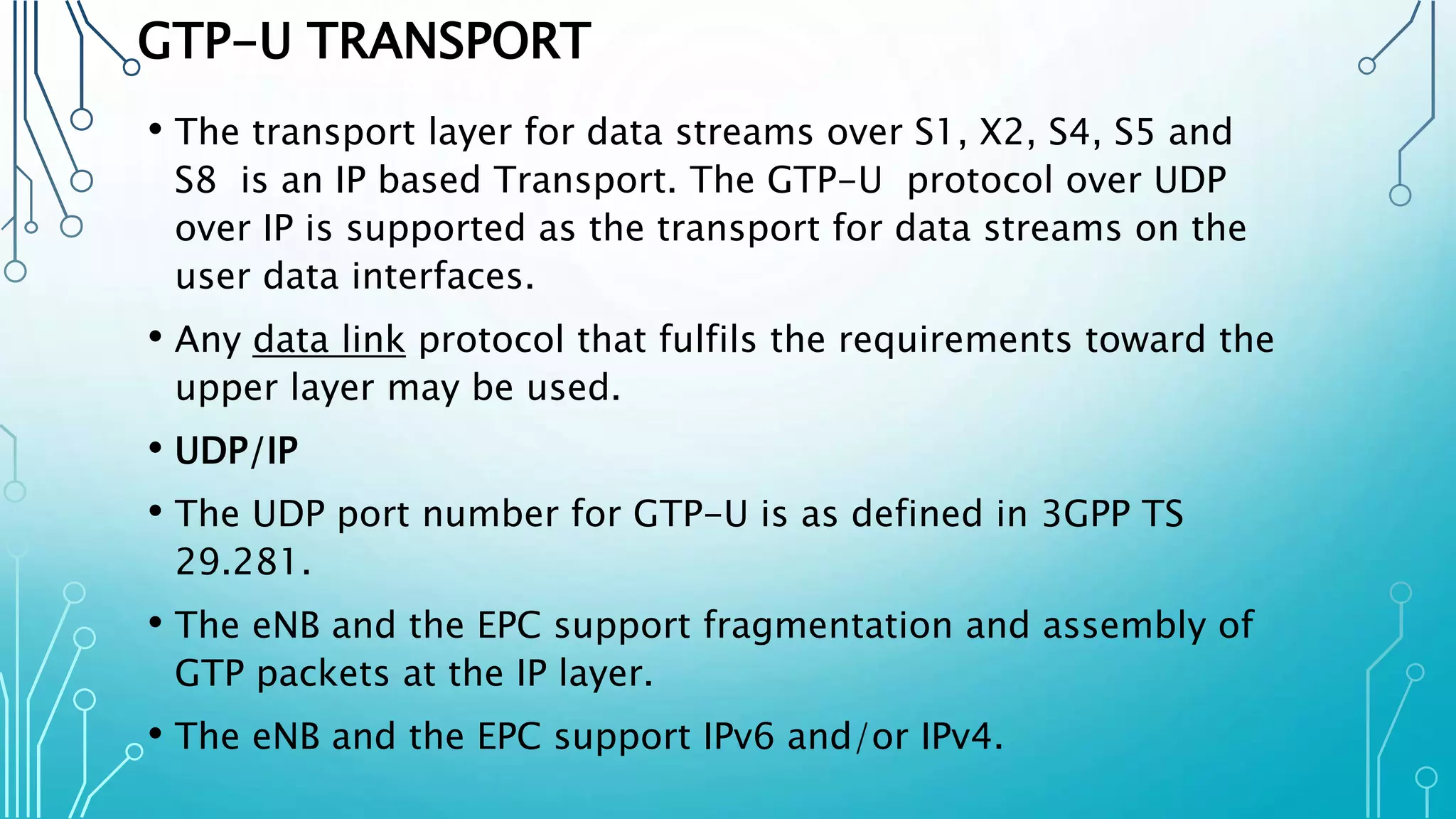 GTP-U TRANSPORT

• The transport layer for data streams over S1, X2, S4, S5 and S8 is an IP based Transport. The GTP-U protocol over UDP over IP is supported as the transport for data streams on the user data interfaces.

• Any data link protocol that fulfils the requirements toward the upper layer may be used.

• UDP/IP

• The UDP port number for GTP-U is as defined in 3GPP TS 29.281.

• The eNB and the EPC support fragmentation and assembly of GTP packets at the IP layer.

• The eNB and the EPC support IPv6 and/or IPv4.